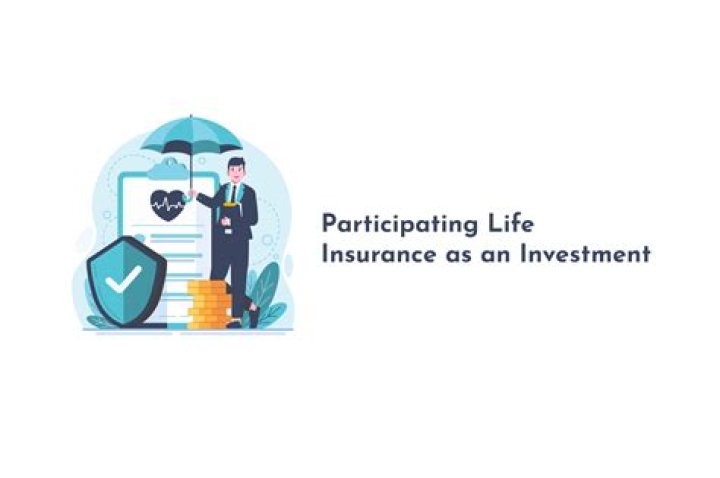 Participating Life Insurance as an Investment